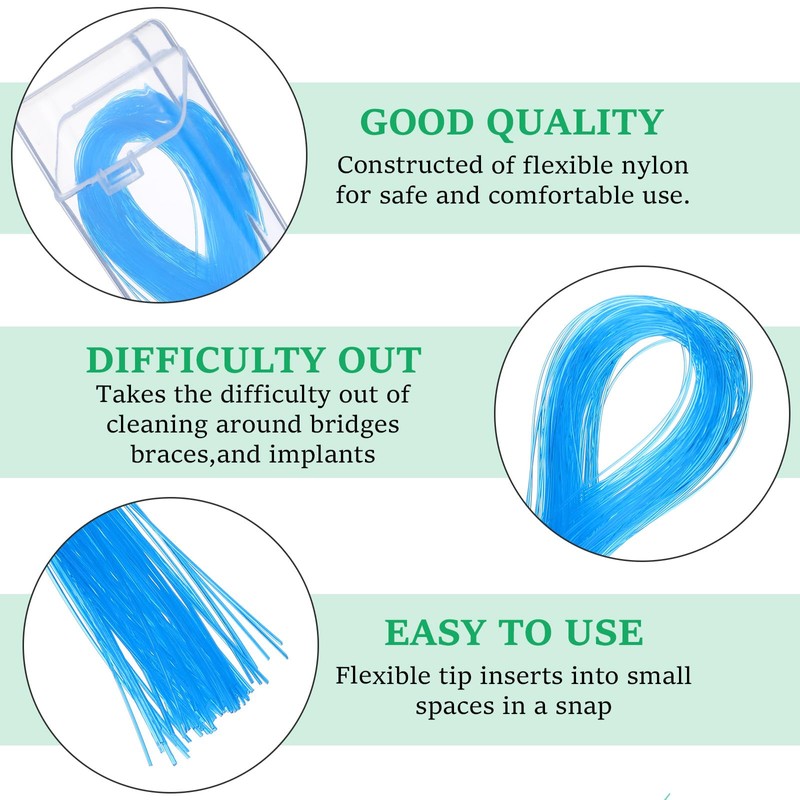 GOOD QUALITY

Constructed of flexible nylon for safe and comfortable use.

DIFFICULTY OUT

Takes the difficulty out of cleaning around bridges braces,and implants

EASY TO USE

Flexible tip inserts into small spaces in a snap